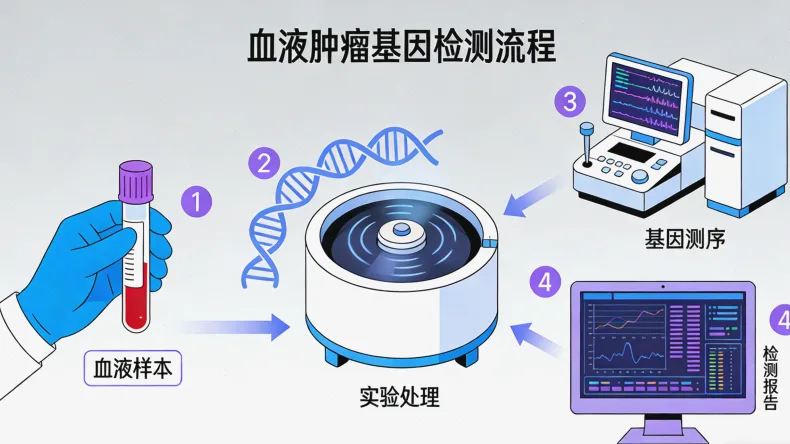 血液肿瘤基因检测流程

1

血液样本

2

实验处理

3

基因测序

4

4

检测报告